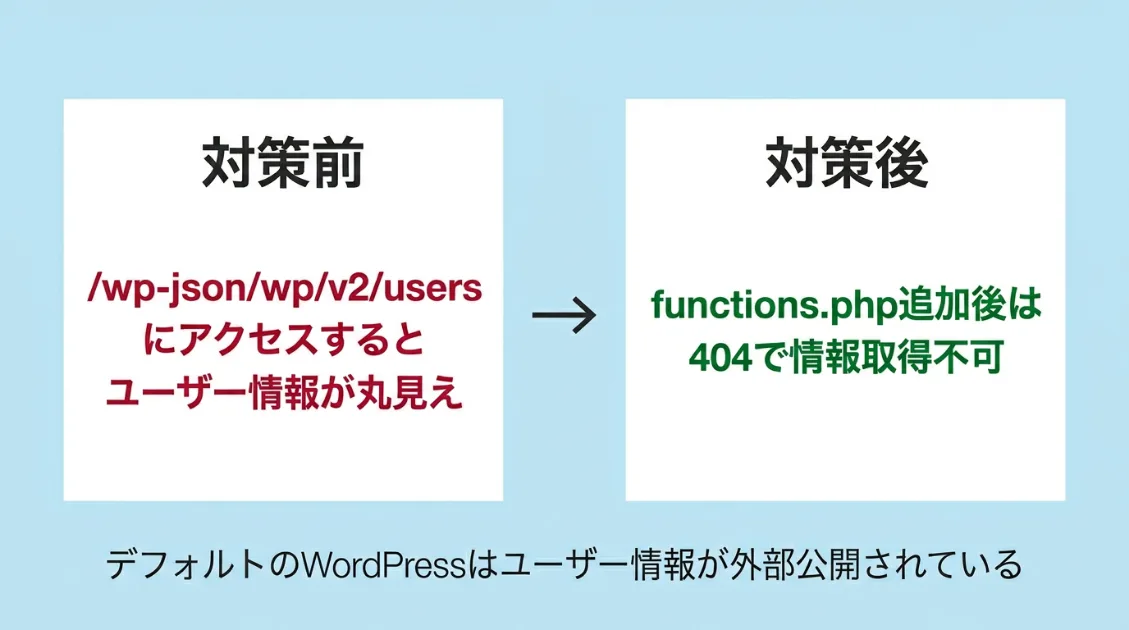 対策前

/wp-json/wp/v2/users
にアクセスすると
ユーザー情報が丸見え

→

対策後

functions.php追加後は
404で情報取得不可

デフォルトのWordPressはユーザー情報が外部公開されている